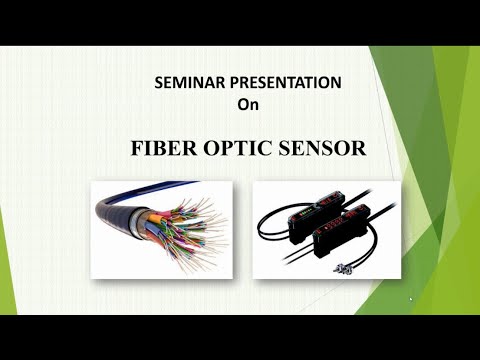 SEMINAR PRESENTATION
On

FIBER OPTIC SENSOR